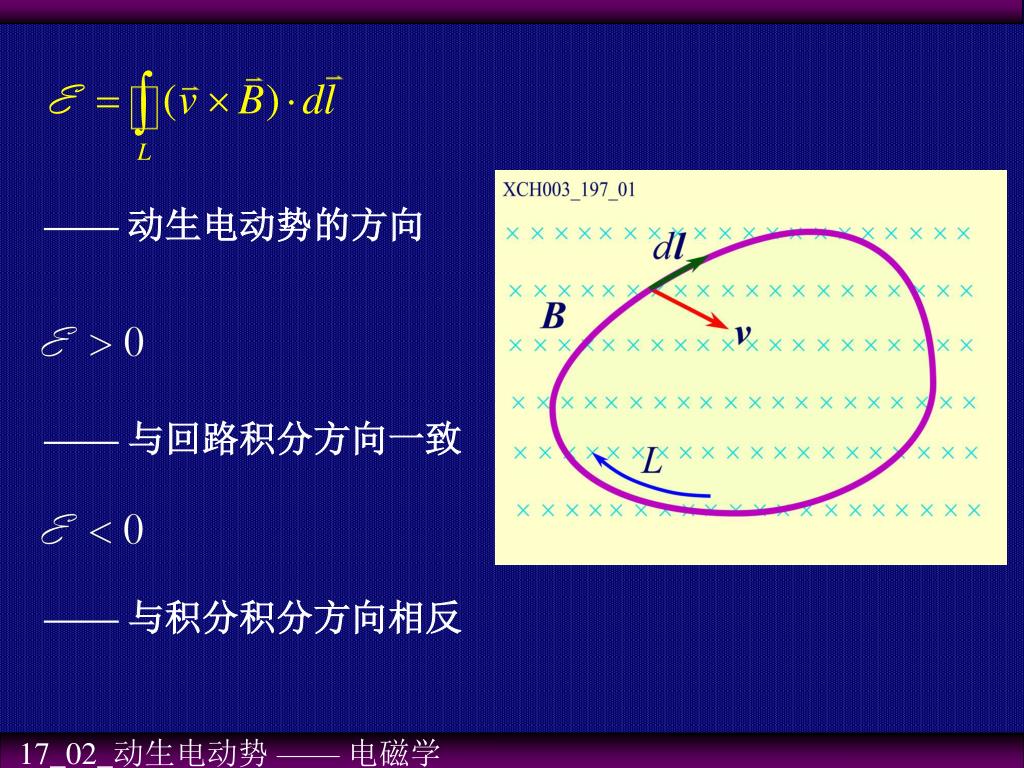 $\mathscr{E} = \oint_L (\vec{v} \times \vec{B}) \cdot d\vec{l}$

—— 动生电动势的方向

$\mathscr{E} > 0$

—— 与回路积分方向一致

$\mathscr{E} < 0$

—— 与积分积分方向相反

XCH003_197_01

$d\boldsymbol{l}$

$\boldsymbol{B}$

$\boldsymbol{v}$

$L$

17_02_动生电动势 —— 电磁学